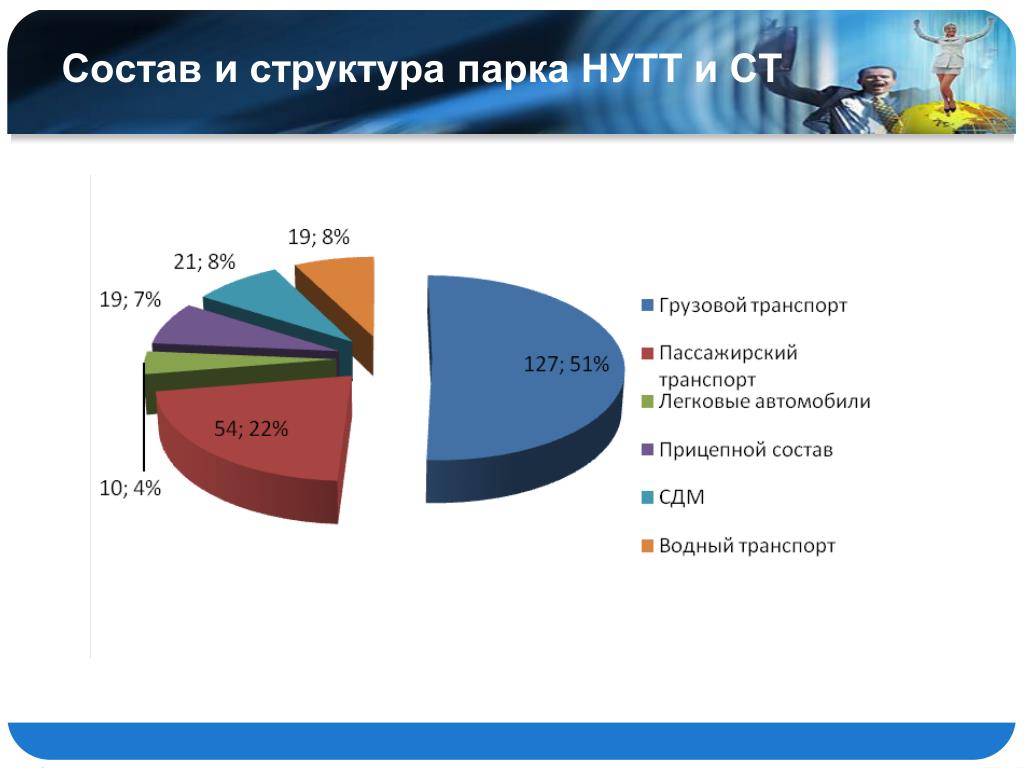 Состав и структура парка НУТТ и СТ

19; 8%
21; 8%
19; 7%
127; 51%
54; 22%
10; 4%

Грузовой транспорт
Пассажирский транспорт
Легковые автомобили
Прицепной состав
СДМ
Водный транспорт